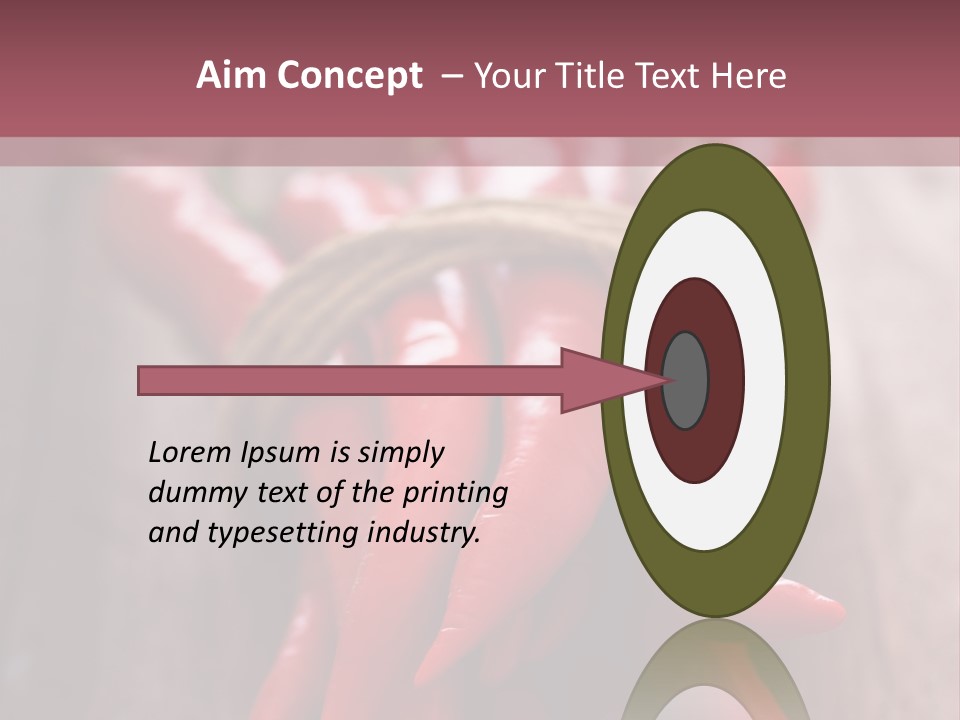 Aim Concept – Your Title Text Here

Lorem Ipsum is simply dummy text of the printing and typesetting industry.